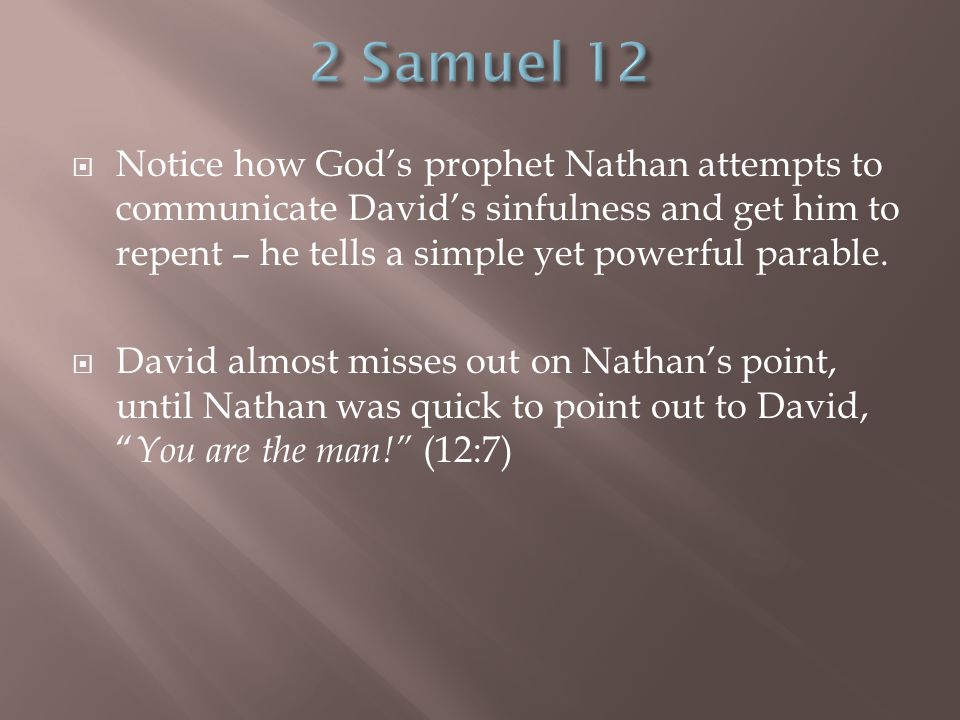 2 Samuel 12

Notice how God’s prophet Nathan attempts to communicate David’s sinfulness and get him to repent – he tells a simple yet powerful parable.

David almost misses out on Nathan’s point, until Nathan was quick to point out to David, “You are the man!” (12:7)